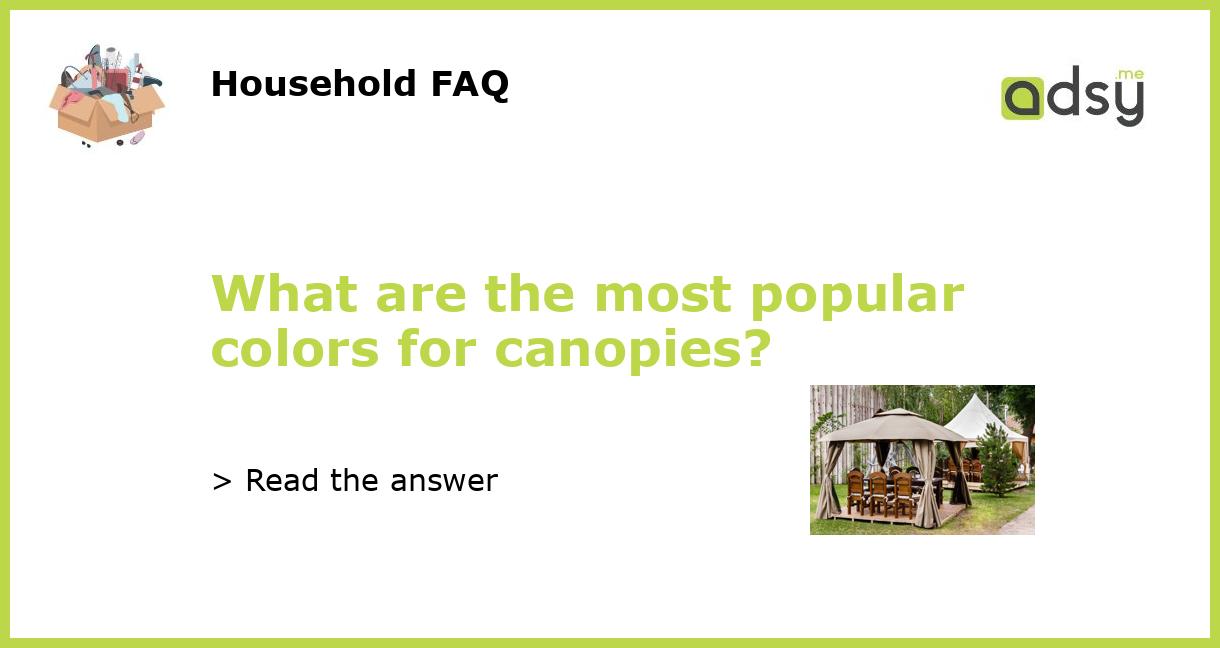 Household FAQ

adsy.me

What are the most popular colors for canopies?

> Read the answer